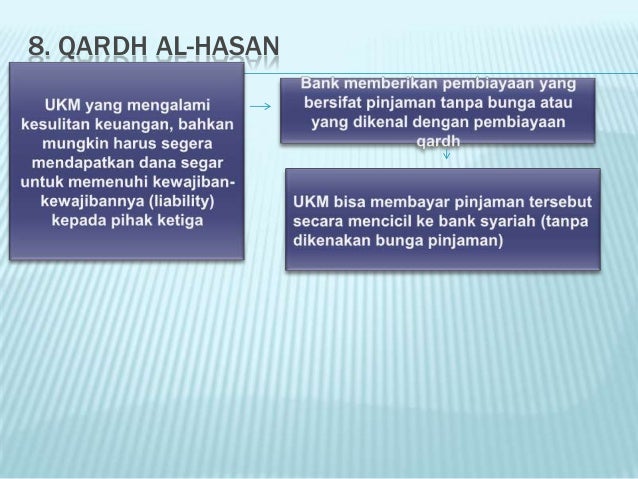 8. QARDH AL-HASAN

UKM yang mengalami kesulitan keuangan, bahkan mungkin harus segera mendapatkan dana segar untuk memenuhi kewajiban-kewajibannya (liability) kepada pihak ketiga

Bank memberikan pembiayaan yang bersifat pinjaman tanpa bunga atau yang dikenal dengan pembiayaan qardh

UKM bisa membayar pinjaman tersebut secara mencicil ke bank syariah (tanpa dikenakan bunga pinjaman)